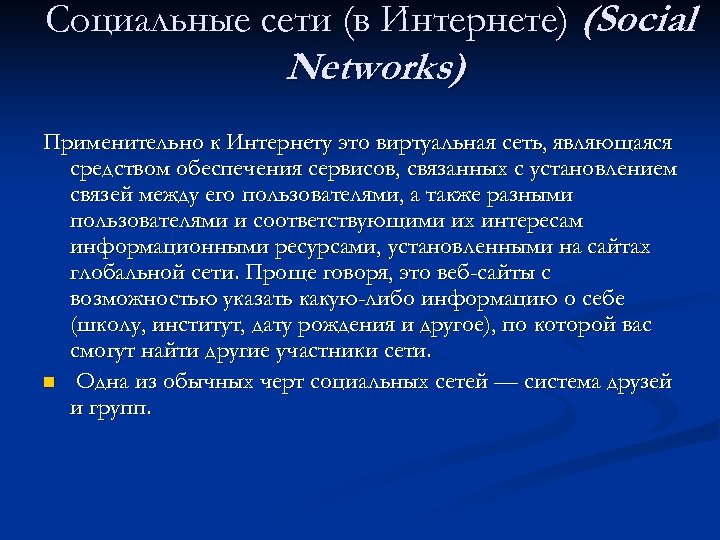 Социальные сети (в Интернете) (Social Networks)

Применительно к Интернету это виртуальная сеть, являющаяся средством обеспечения сервисов, связанных с установлением связей между его пользователями, а также разными пользователями и соответствующими их интересам информационными ресурсами, установленными на сайтах глобальной сети. Проще говоря, это веб-сайты с возможностью указать какую-либо информацию о себе (школу, институт, дату рождения и другое), по которой вас смогут найти другие участники сети.

Одна из обычных черт социальных сетей — система друзей и групп.